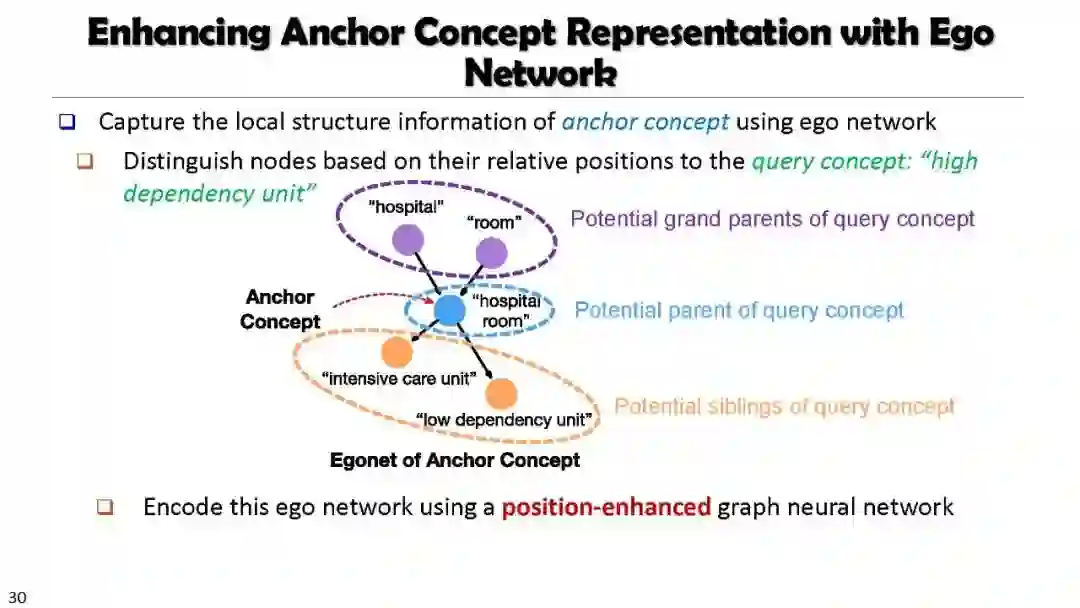 Enhancing Anchor Concept Representation with Ego Network

❑ Capture the local structure information of anchor concept using ego network

❑ Distinguish nodes based on their relative positions to the query concept: "high dependency unit"

"hospital"

"room"

Potential grand parents of query concept

Anchor Concept

"hospital room"

Potential parent of query concept

"intensive care unit"

"low dependency unit"

Potential siblings of query concept

Egonet of Anchor Concept

❑ Encode this ego network using a position-enhanced graph neural network

30